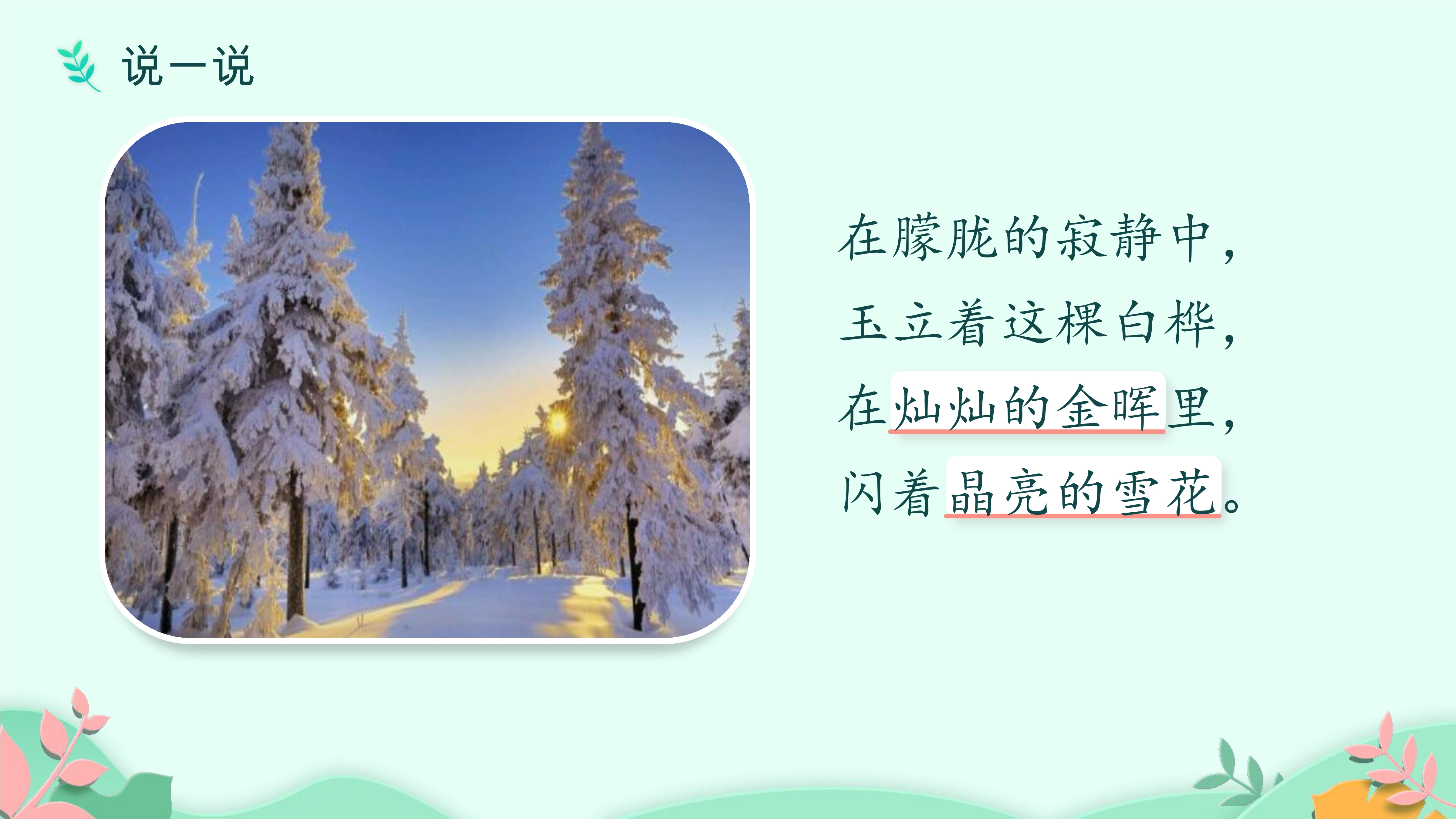 说一说

在朦胧的寂静中，
玉立着这棵白桦，
在灿灿的金晖里，
闪着晶亮的雪花。